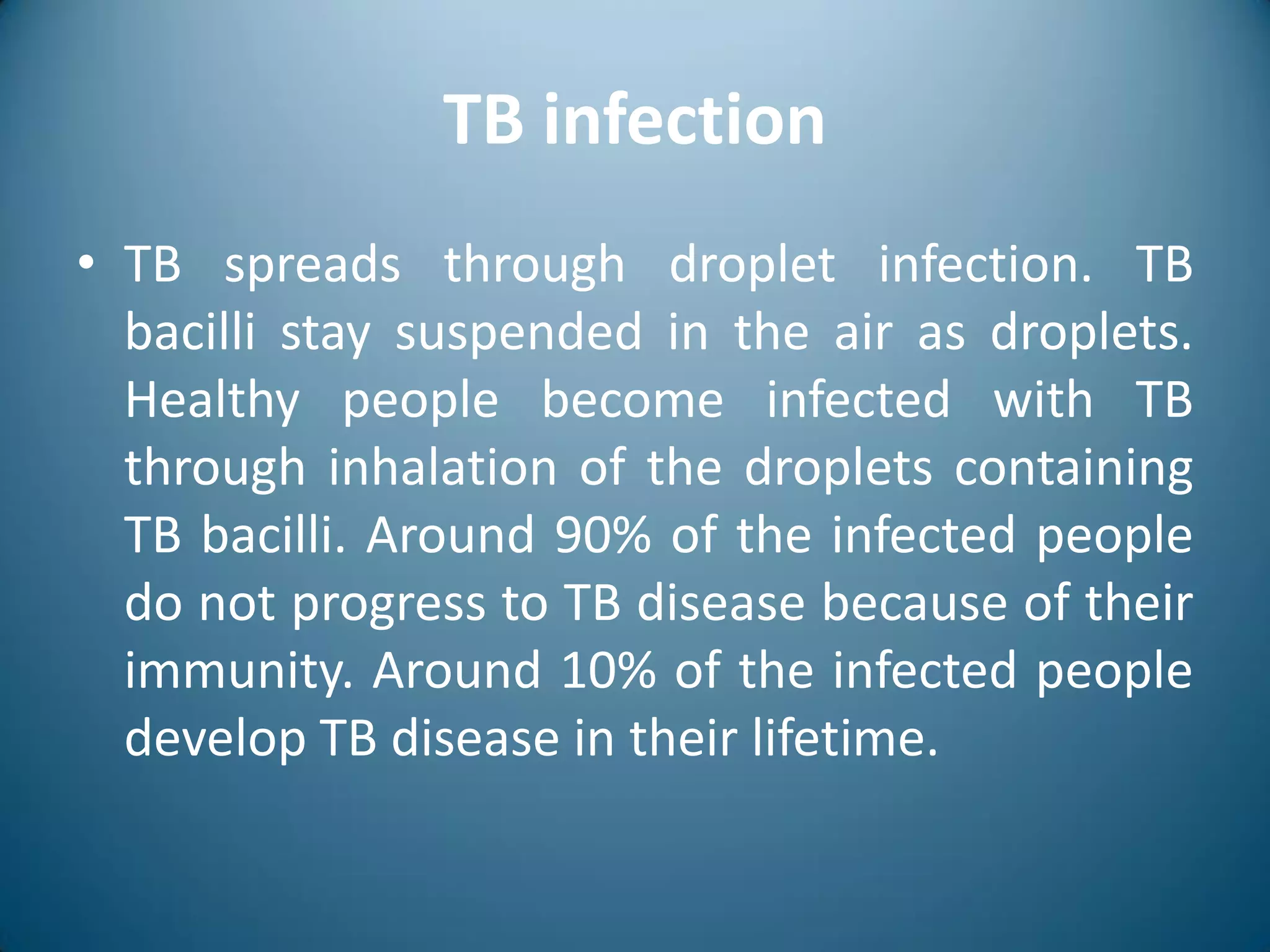 TB infection

• TB spreads through droplet infection. TB bacilli stay suspended in the air as droplets. Healthy people become infected with TB through inhalation of the droplets containing TB bacilli. Around 90% of the infected people do not progress to TB disease because of their immunity. Around 10% of the infected people develop TB disease in their lifetime.